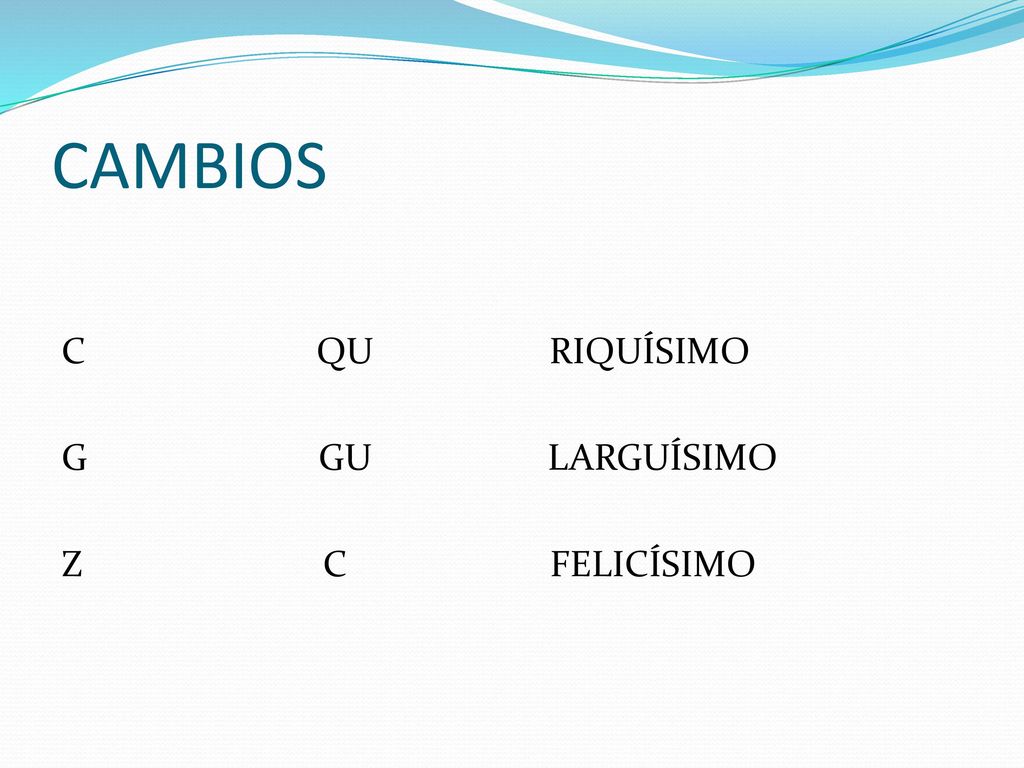 CAMBIOS

C QU RIQUÍSIMO

G GU LARGUÍSIMO

Z C FELICÍSIMO